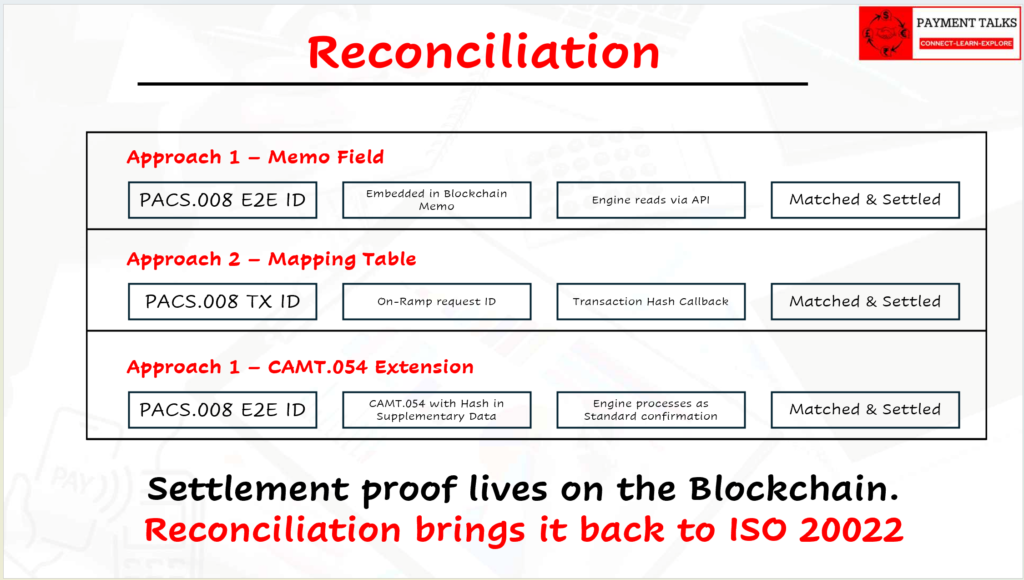 PAYMENT TALKS
CONNECT-LEARN-EXPLORE

Reconciliation

Approach 1 – Memo Field

PACS.008 E2E ID

Embedded in Blockchain Memo

Engine reads via API

Matched & Settled

Approach 2 – Mapping Table

PACS.008 TX ID

On-Ramp request ID

Transaction Hash Callback

Matched & Settled

Approach 1 – CAMT.054 Extension

PACS.008 E2E ID

CAMT.054 with Hash in Supplementary Data

Engine processes as Standard confirmation

Matched & Settled

Settlement proof lives on the Blockchain.
Reconciliation brings it back to ISO 20022